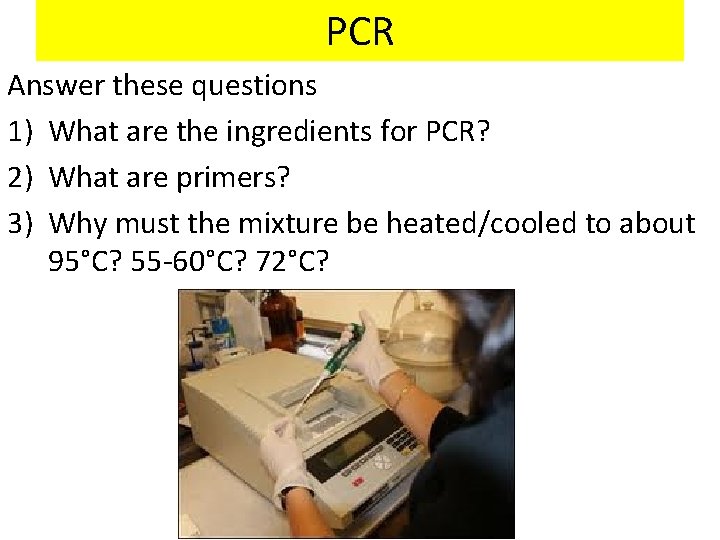 PCR

Answer these questions

1) What are the ingredients for PCR?

2) What are primers?

3) Why must the mixture be heated/cooled to about 95°C? 55-60°C? 72°C?